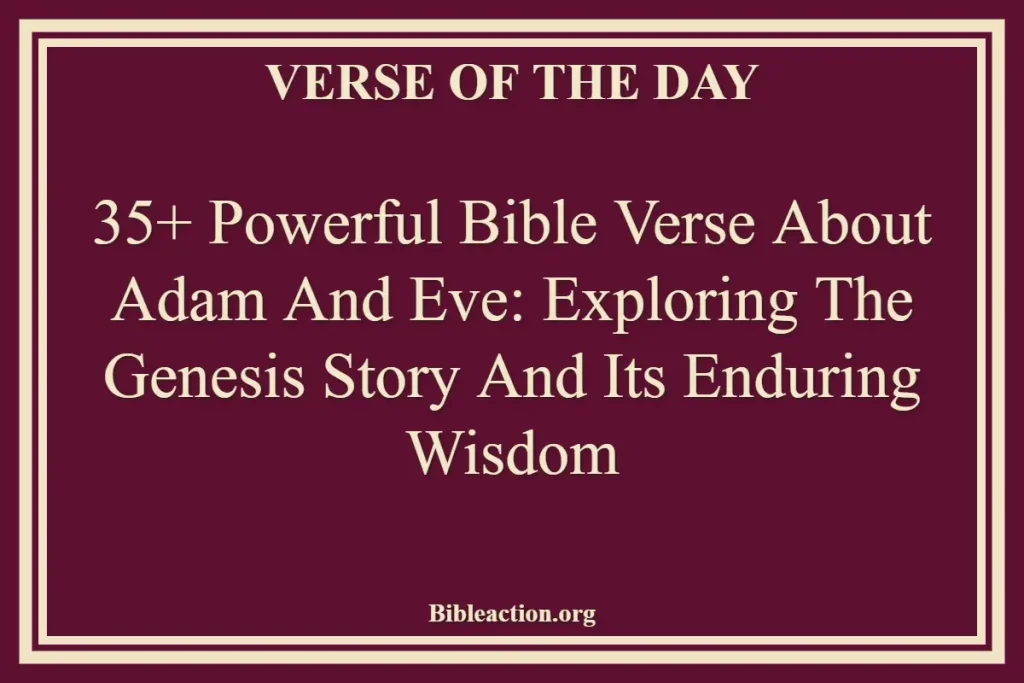 VERSE OF THE DAY

35+ Powerful Bible Verse About Adam And Eve: Exploring The Genesis Story And Its Enduring Wisdom

Bibleaction.org